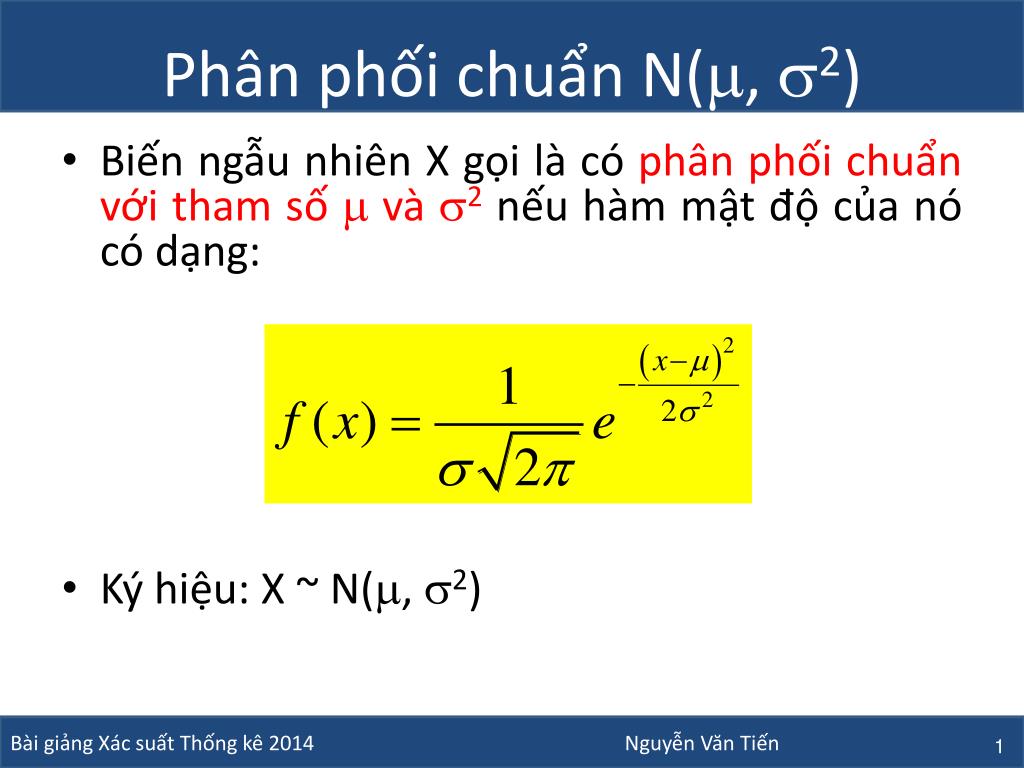 Phân phối chuẩn N($\mu$, $\sigma^2$)

• Biến ngẫu nhiên X gọi là có phân phối chuẩn với tham số $\mu$ và $\sigma^2$ nếu hàm mật độ của nó có dạng:

$f(x) = \frac{1}{\sigma\sqrt{2\pi}} e^{-\frac{(x-\mu)^2}{2\sigma^2}}$

• Ký hiệu: X ~ N($\mu$, $\sigma^2$)

Bài giảng Xác suất Thống kê 2014

Nguyễn Văn Tiến

1